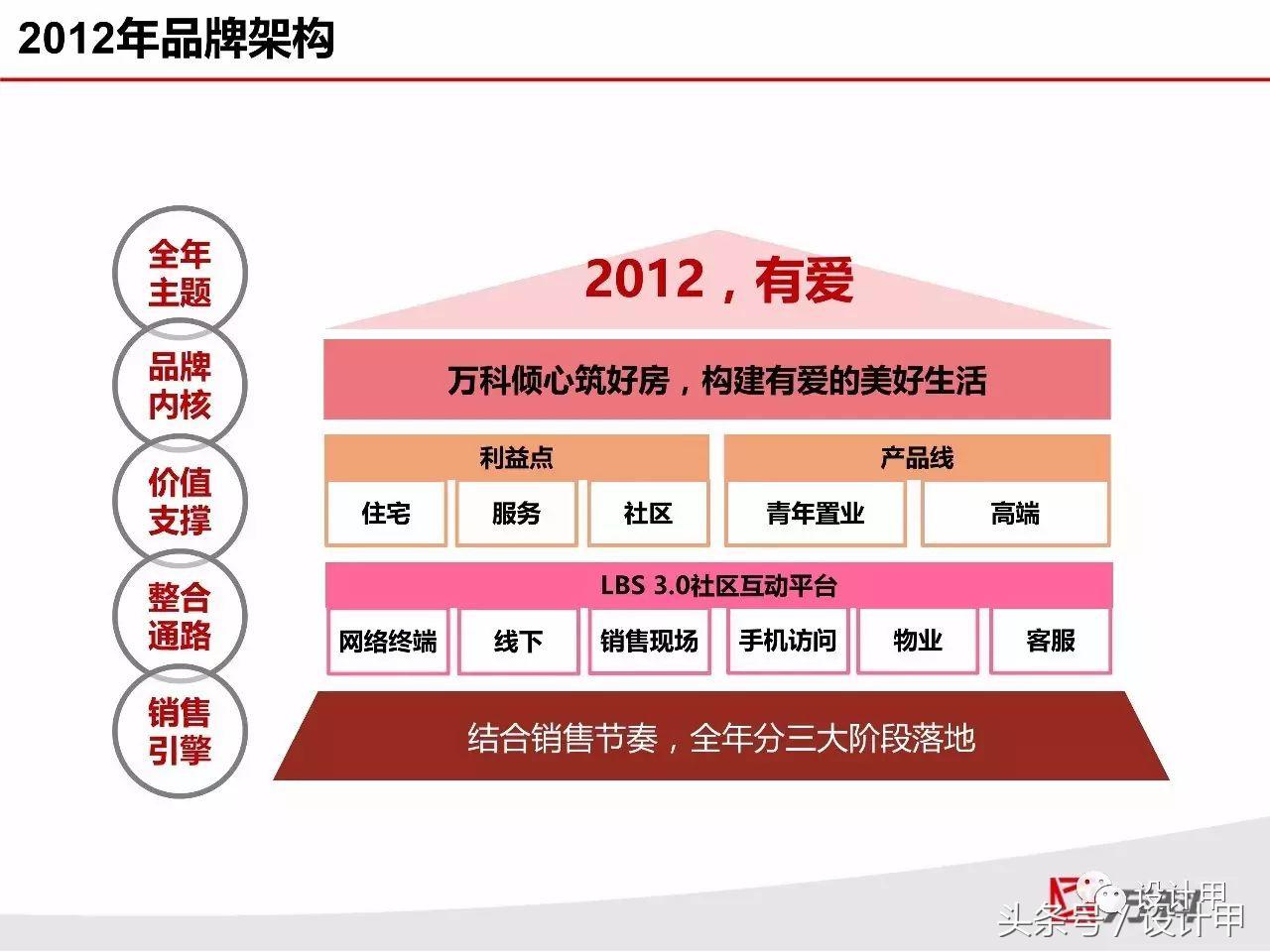 2012年品牌架构

全年主题

品牌内核

价值支撑

整合通路

销售引擎

2012，有爱

万科倾心筑好房，构建有爱的美好生活

利益点

住宅

服务

社区

产品线

青年置业

高端

LBS 3.0社区互动平台

网络终端

线下

销售现场

手机访问

物业

客服

结合销售节奏，全年分三大阶段落地

设计甲

头条号 / 设计甲